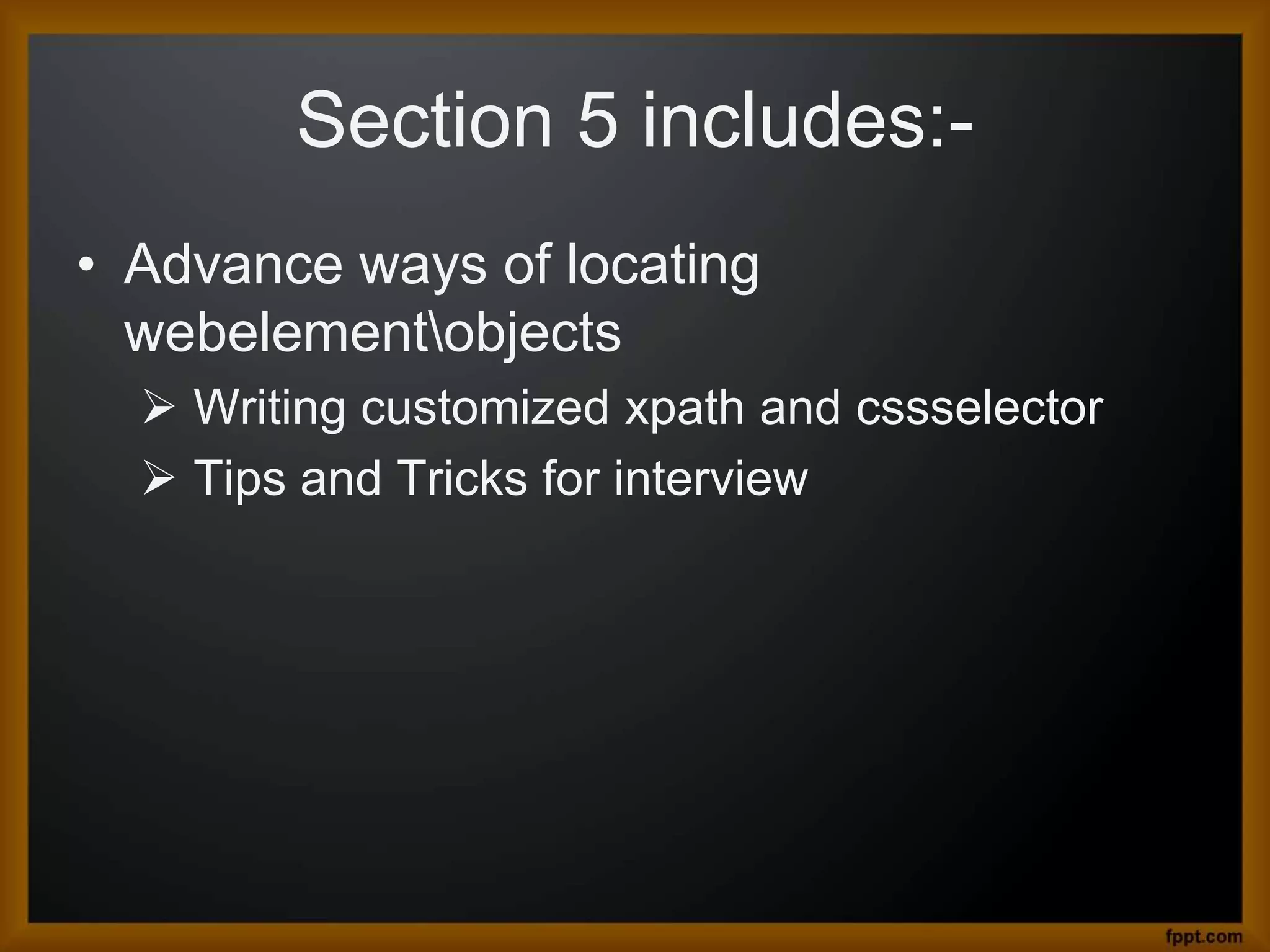 Section 5 includes:-

• Advance ways of locating webelement\objects

➢ Writing customized xpath and cssselector

➢ Tips and Tricks for interview

fppt.com